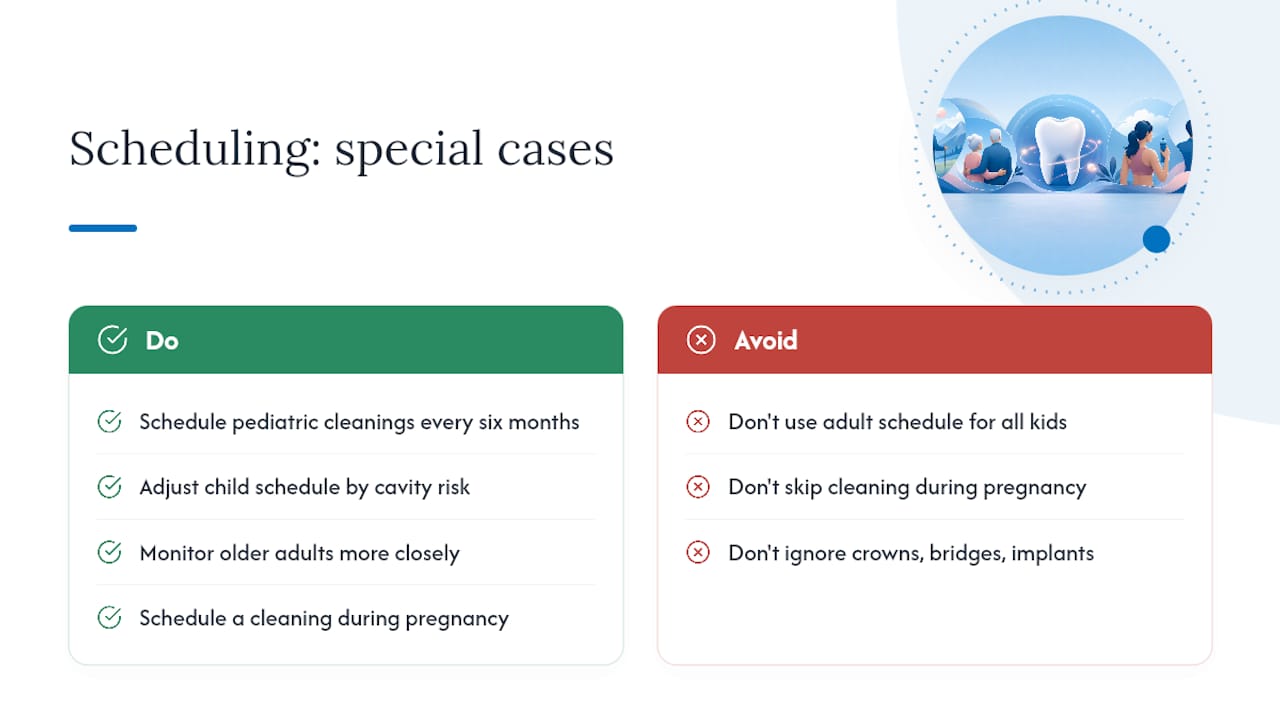 Scheduling: special cases

Do

Schedule pediatric cleanings every six months

Adjust child schedule by cavity risk

Monitor older adults more closely

Schedule a cleaning during pregnancy

Avoid

Don't use adult schedule for all kids

Don't skip cleaning during pregnancy

Don't ignore crowns, bridges, implants